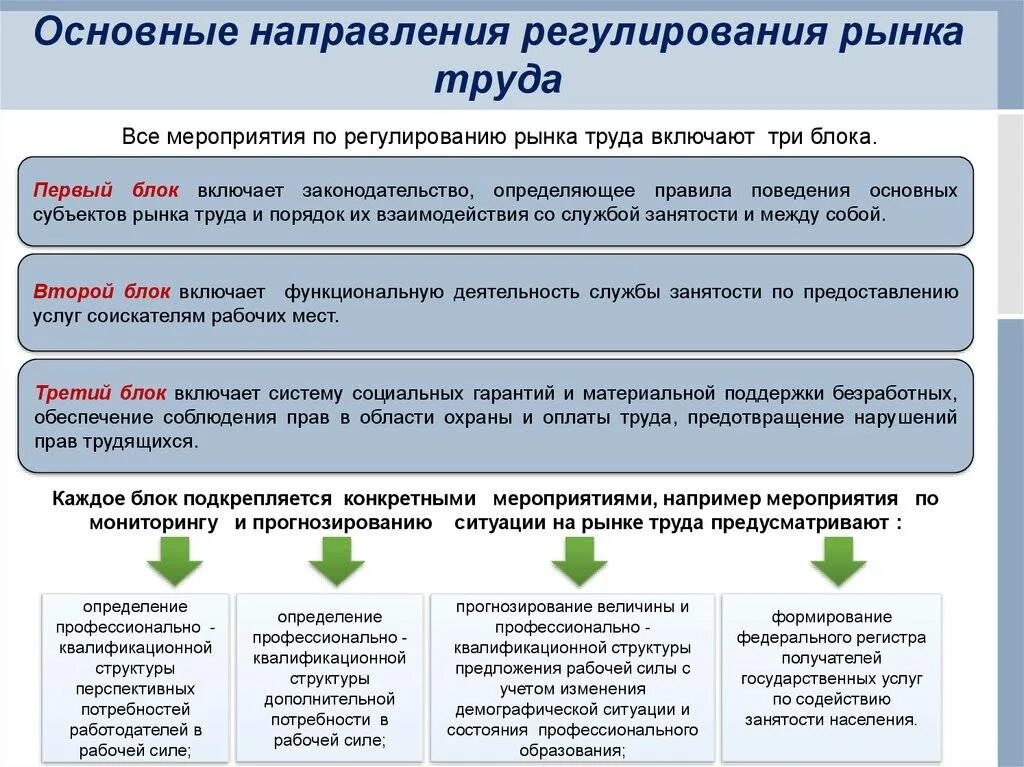 Основные направления регулирования рынка труда

Все мероприятия по регулированию рынка труда включают три блока.

Первый блок включает законодательство, определяющее правила поведения основных субъектов рынка труда и порядок их взаимодействия со службой занятости и между собой.

Второй блок включает функциональную деятельность службы занятости по предоставлению услуг соискателям рабочих мест.

Третий блок включает систему социальных гарантий и материальной поддержки безработных, обеспечение соблюдения прав в области охраны и оплаты труда, предотвращение нарушений прав трудящихся.

Каждое блок подкрепляется конкретными мероприятиями, например мероприятия по мониторингу и прогнозированию ситуации на рынке труда предусматривают :

определение профессионально - квалификационной структуры перспективных потребностей работодателей в рабочей силе;

определение профессионально - квалификационной структуры дополнительной потребности в рабочей силе;

прогнозирование величины и профессионально - квалификационной структуры предложения рабочей силы с учетом изменения демографической ситуации и состояния профессионального образования;

формирование федерального регистра получателей государственных услуг по содействию занятости населения.